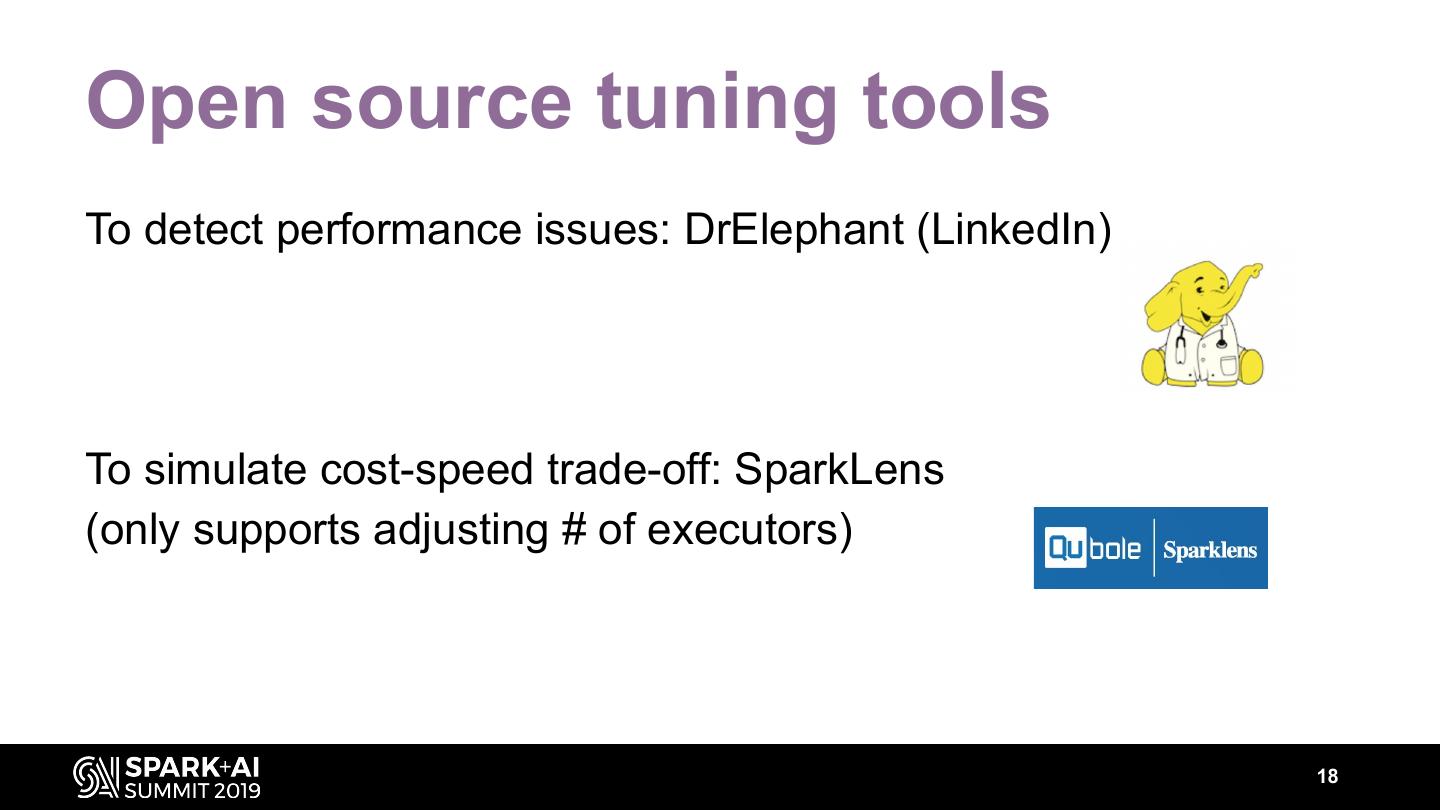 Open source tuning tools

To detect performance issues: DrElephant (LinkedIn)

To simulate cost-speed trade-off: SparkLens (only supports adjusting # of executors)

Qubole | Sparklens

SPARK+AI SUMMIT 2019

18